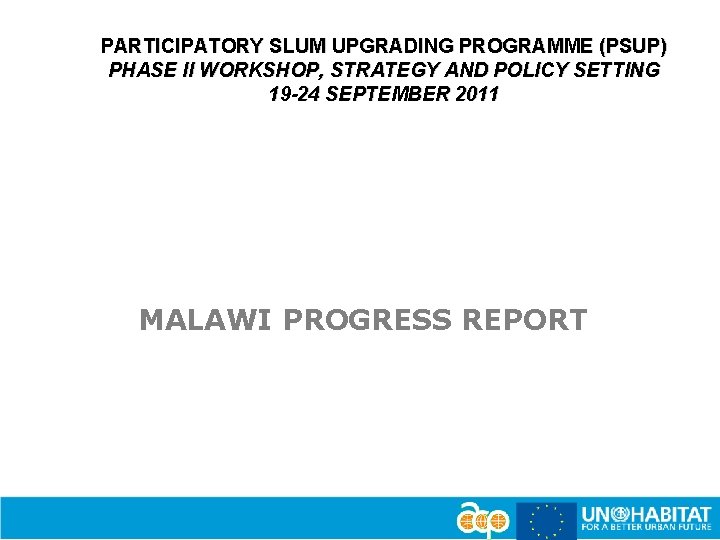 PARTICIPATORY SLUM UPGRADING PROGRAMME (PSUP)
PHASE II WORKSHOP, STRATEGY AND POLICY SETTING
19-24 SEPTEMBER 2011

MALAWI PROGRESS REPORT

acp

UN HABITAT
FOR A BETTER URBAN FUTURE